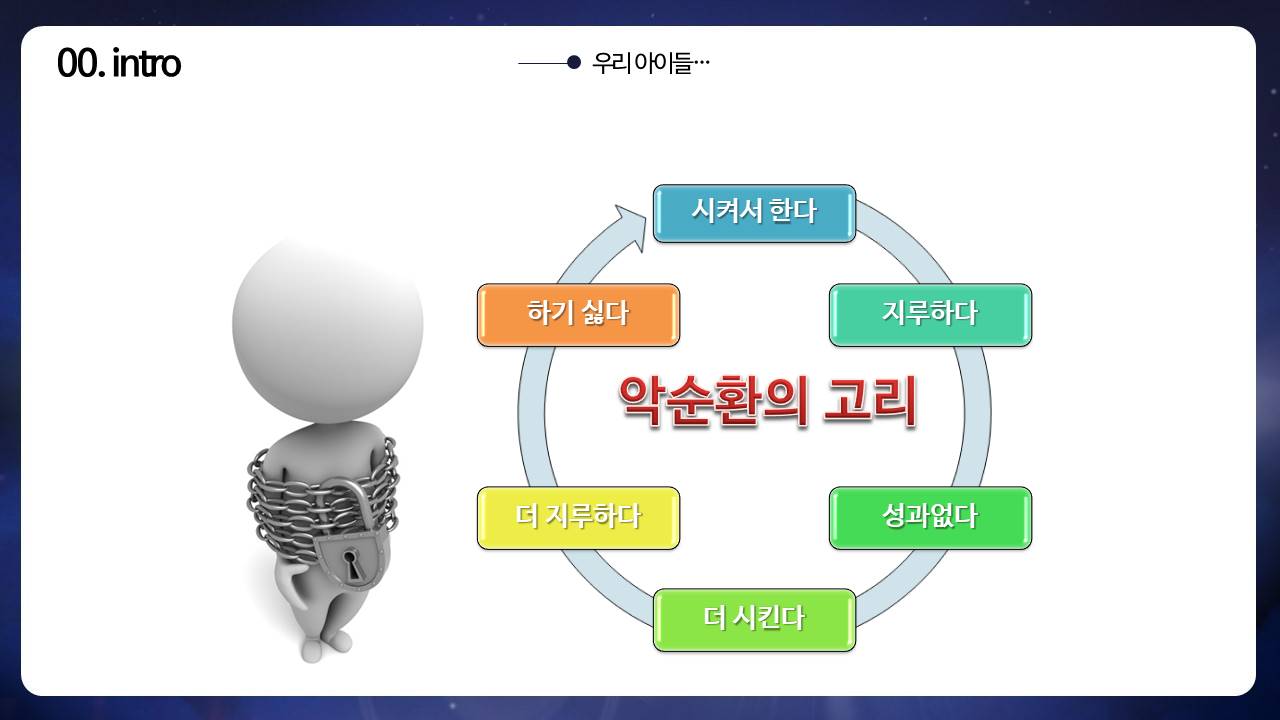 00. intro

우리아이들…

시켜서 한다

지루하다

성과없다

더 시킨다

더 지루하다

하기 싫다

악순환의 고리